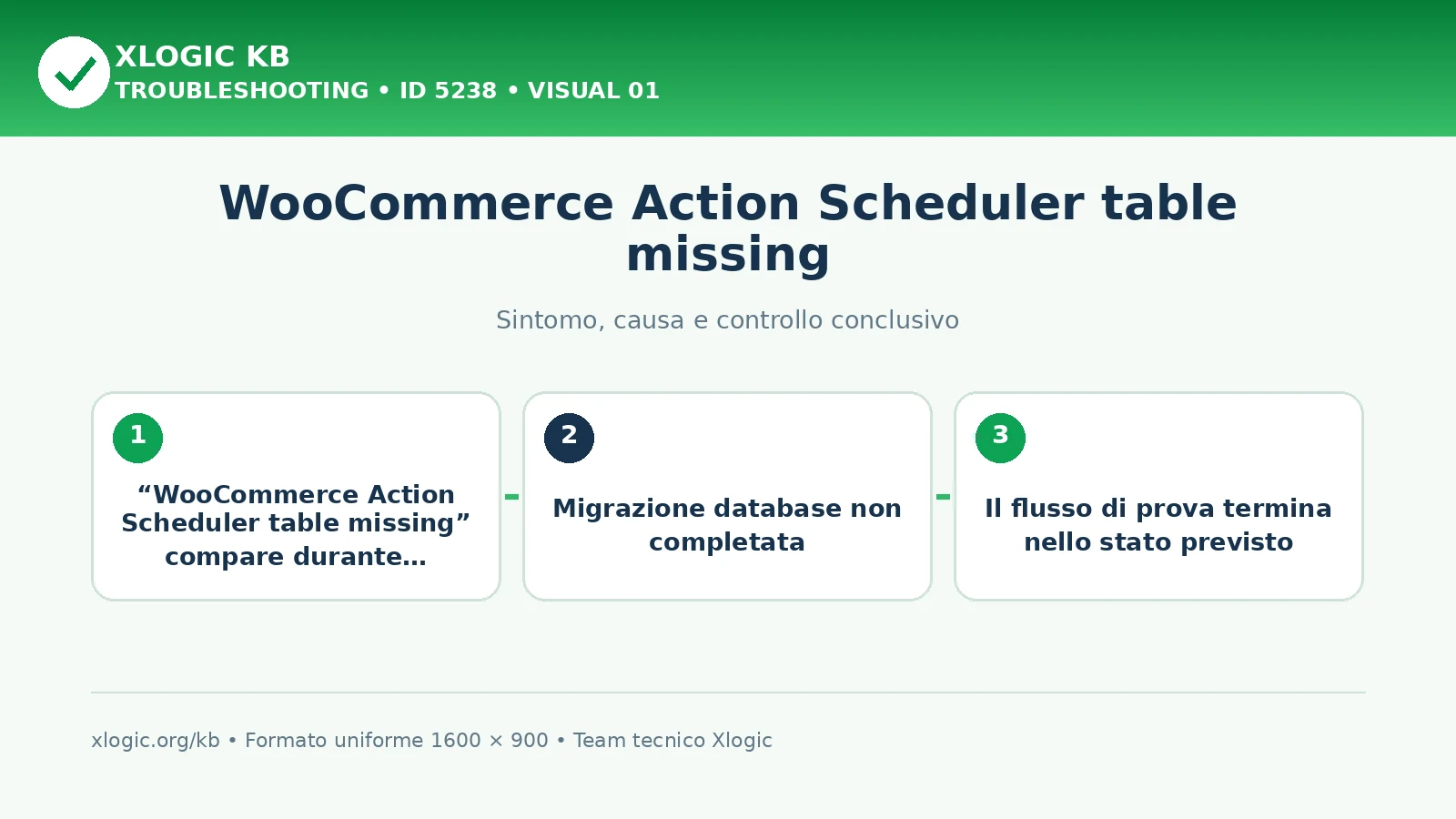 XLOGIC KB
TROUBLESHOOTING • ID 5238 • VISUAL 01

WooCommerce Action Scheduler table missing

Sintomo, causa e controllo conclusivo

1
“WooCommerce Action Scheduler table missing” compare durante…

2
Migrazione database non completata

3
Il flusso di prova termina nello stato previsto

xlogic.org/kb • Formato uniforme 1600 × 900 • Team tecnico Xlogic